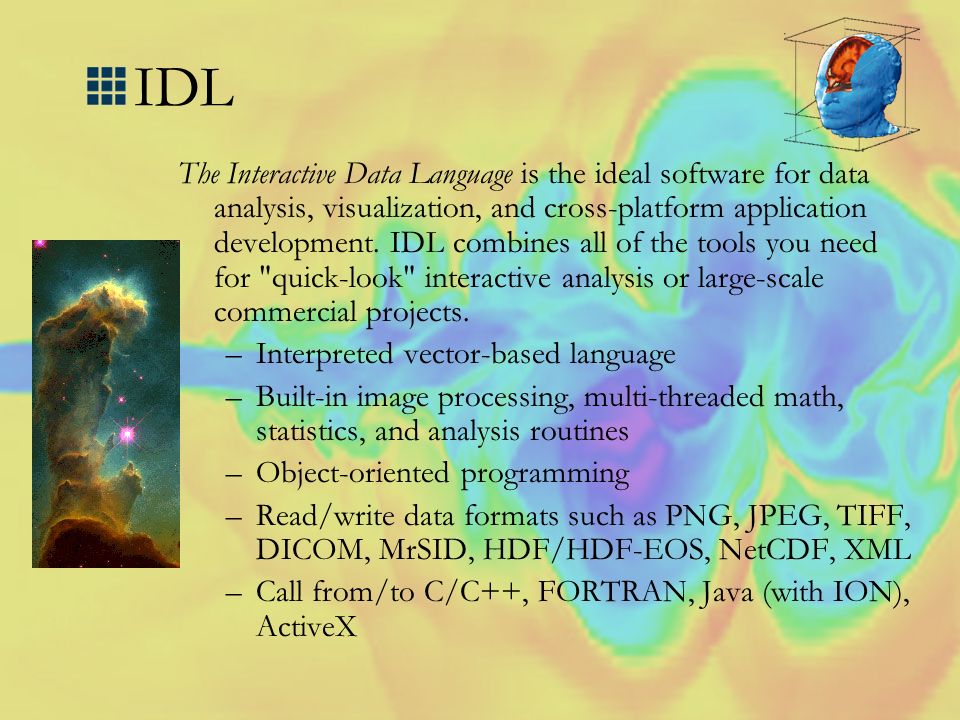 IDL

The Interactive Data Language is the ideal software for data analysis, visualization, and cross-platform application development. IDL combines all of the tools you need for "quick-look" interactive analysis or large-scale commercial projects.

– Interpreted vector-based language
– Built-in image processing, multi-threaded math, statistics, and analysis routines
– Object-oriented programming
– Read/write data formats such as PNG, JPEG, TIFF, DICOM, MrSID, HDF/HDF-EOS, NetCDF, XML
– Call from/to C/C++, FORTRAN, Java (with ION), ActiveX